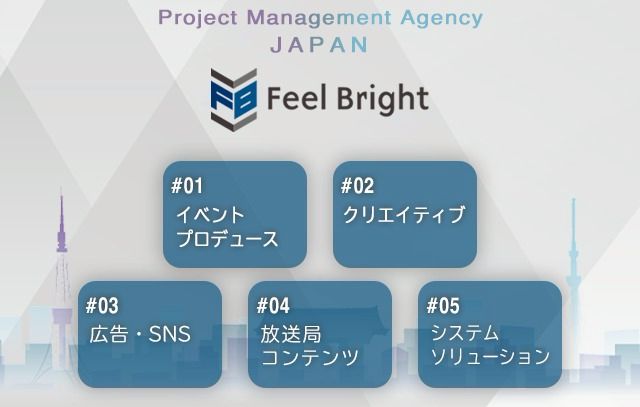 Project Management Agency
JAPAN

FB Feel Bright

#01
イベント
プロデュース

#02
クリエイティブ

#03
広告・SNS

#04
放送局
コンテンツ

#05
システム
ソリューション